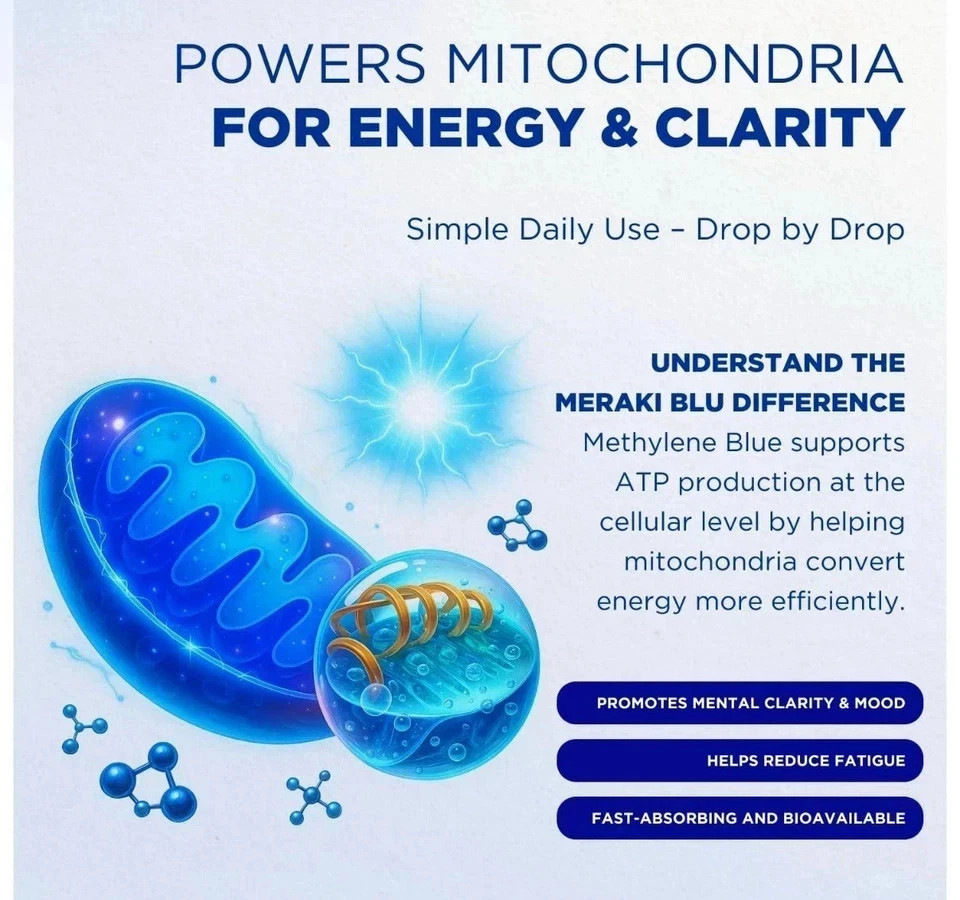 POWERS MITOCHONDRIA
FOR ENERGY & CLARITY

Simple Daily Use – Drop by Drop

UNDERSTAND THE MERAKI BLU DIFFERENCE
Methylene Blue supports ATP production at the cellular level by helping mitochondria convert energy more efficiently.

PROMOTES MENTAL CLARITY & MOOD

HELPS REDUCE FATIGUE

FAST-ABSORBING AND BIOAVAILABLE